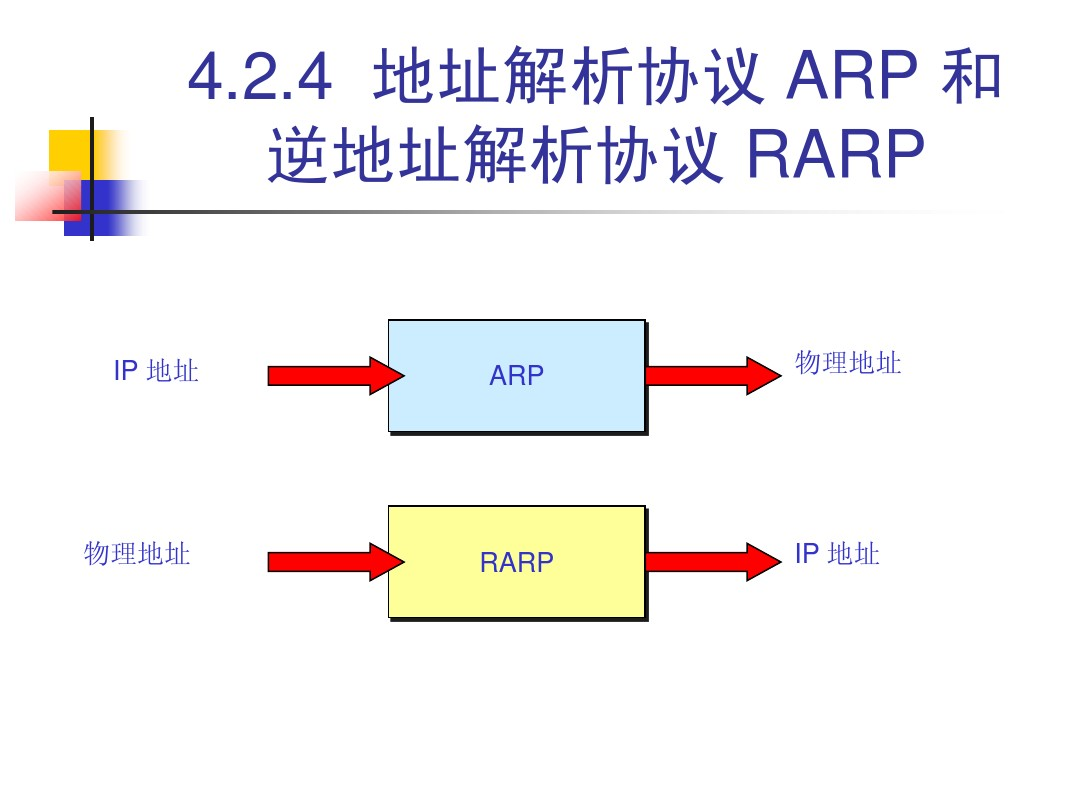 4.2.4 地址解析协议 ARP 和逆地址解析协议 RARP

IP 地址

ARP

物理地址

物理地址

RARP

IP 地址